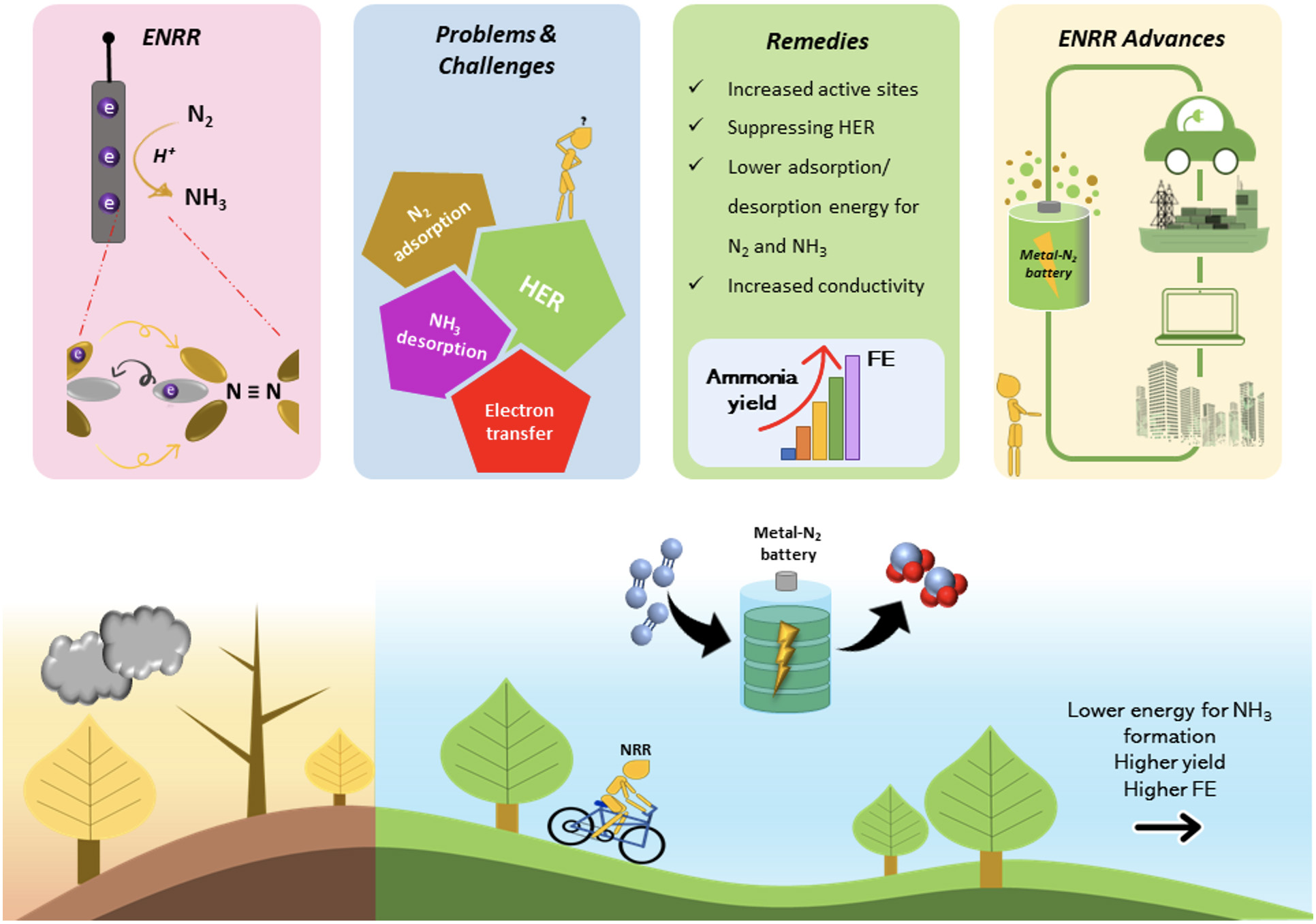 ENRR

e
e
e

$N_2$
$H^+$
$NH_3$

e
e
$N \equiv N$

Problems & Challenges

?

$N_2$ adsorption

HER

$NH_3$ desorption

Electron transfer

Remedies

✓ Increased active sites
✓ Suppressing HER
✓ Lower adsorption/ desorption energy for $N_2$ and $NH_3$
✓ Increased conductivity

Ammonia yield

FE

ENRR Advances

Metal-$N_2$ battery

Metal-$N_2$ battery

NRR

Lower energy for $NH_3$ formation
Higher yield
Higher FE